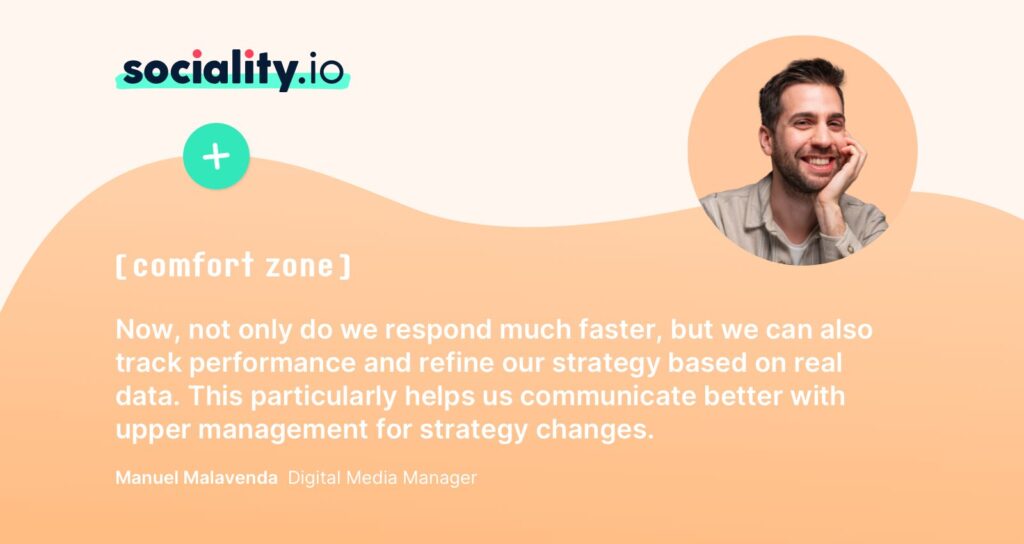 sociality.io

+

[comfort zone]

Now, not only do we respond much faster, but we can also track performance and refine our strategy based on real data. This particularly helps us communicate better with upper management for strategy changes.

Manuel Malavenda Digital Media Manager